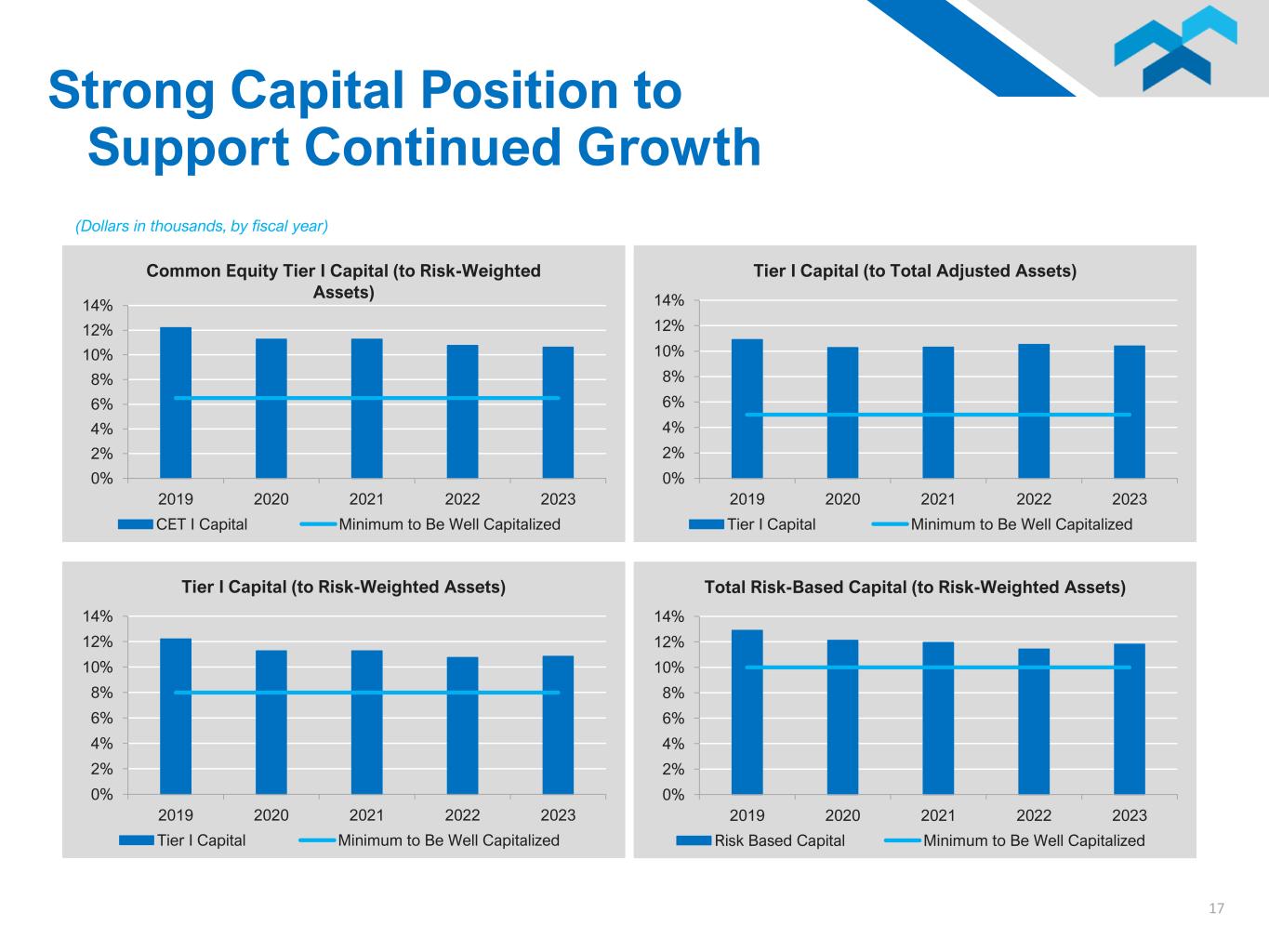 Strong Capital Position to Support Continued Growth

(Dollars in thousands, by fiscal year)

Common Equity Tier I Capital (to Risk-Weighted Assets)

14%
12%
10%
8%
6%
4%
2%
0%

2019 2020 2021 2022 2023

CET I Capital Minimum to Be Well Capitalized

Tier I Capital (to Total Adjusted Assets)

14%
12%
10%
8%
6%
4%
2%
0%

2019 2020 2021 2022 2023

Tier I Capital Minimum to Be Well Capitalized

Tier I Capital (to Risk-Weighted Assets)

14%
12%
10%
8%
6%
4%
2%
0%

2019 2020 2021 2022 2023

Tier I Capital Minimum to Be Well Capitalized

Total Risk-Based Capital (to Risk-Weighted Assets)

14%
12%
10%
8%
6%
4%
2%
0%

2019 2020 2021 2022 2023

Risk Based Capital Minimum to Be Well Capitalized

17